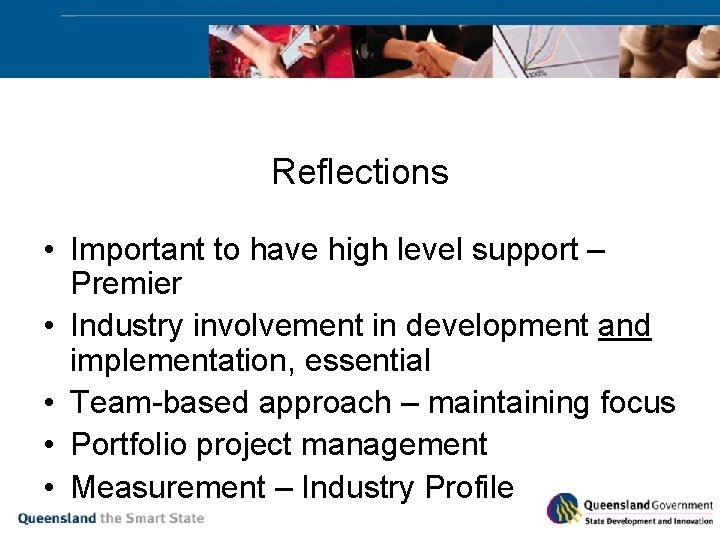 Reflections

• Important to have high level support – Premier
• Industry involvement in development and implementation, essential
• Team-based approach – maintaining focus
• Portfolio project management
• Measurement – Industry Profile

Queensland the Smart State

Queensland Government
State Development and Innovation